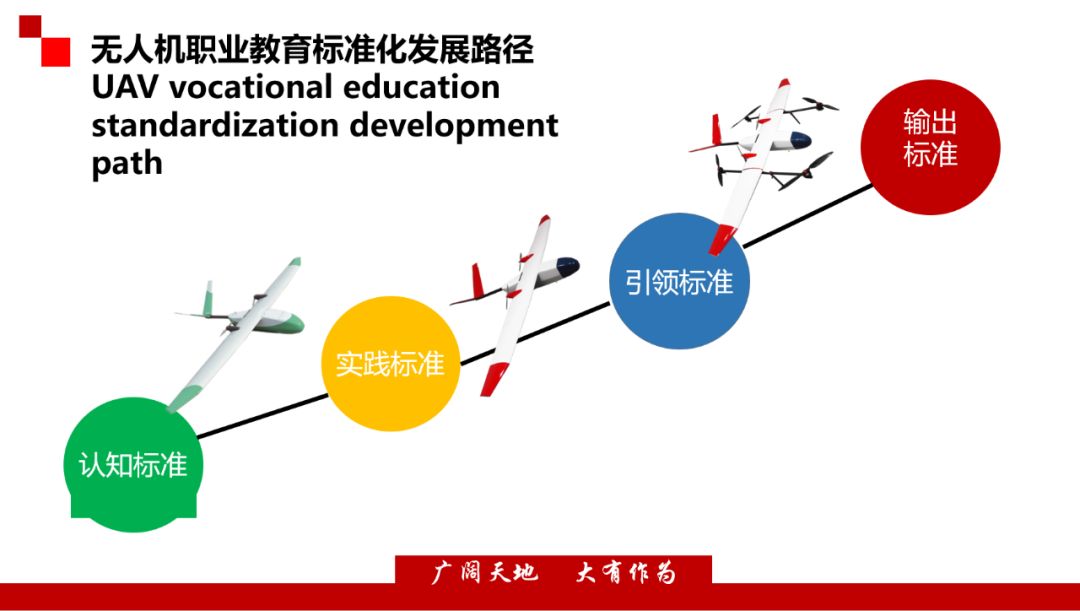 无人机职业教育标准化发展路径
UAV vocational education standardization development path

认知标准

实践标准

引领标准

输出标准

广阔天地 大有作为